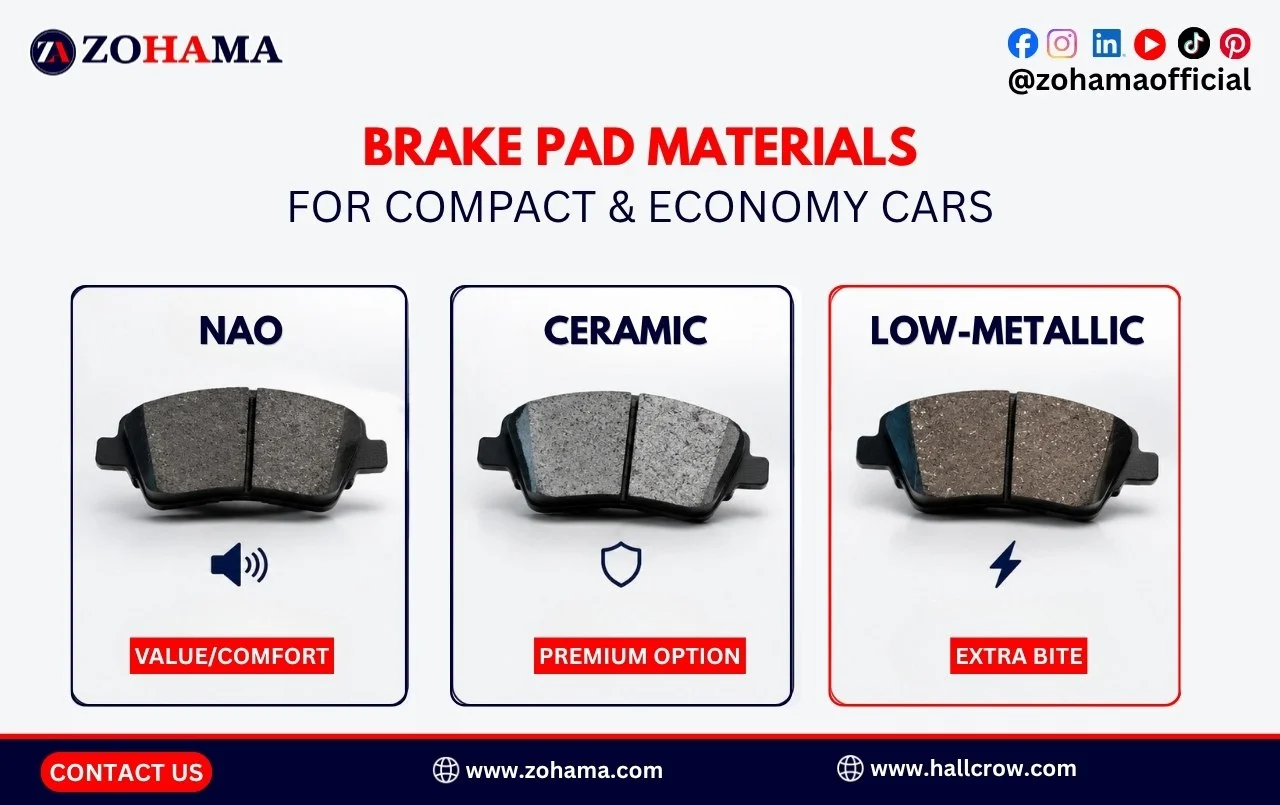 ZOHAMA

@zohamaofficial

BRAKE PAD MATERIALS
FOR COMPACT & ECONOMY CARS

NAO

VALUE/COMFORT

CERAMIC

PREMIUM OPTION

LOW-METALLIC

EXTRA BITE

CONTACT US

www.zohama.com

www.hallcrow.com